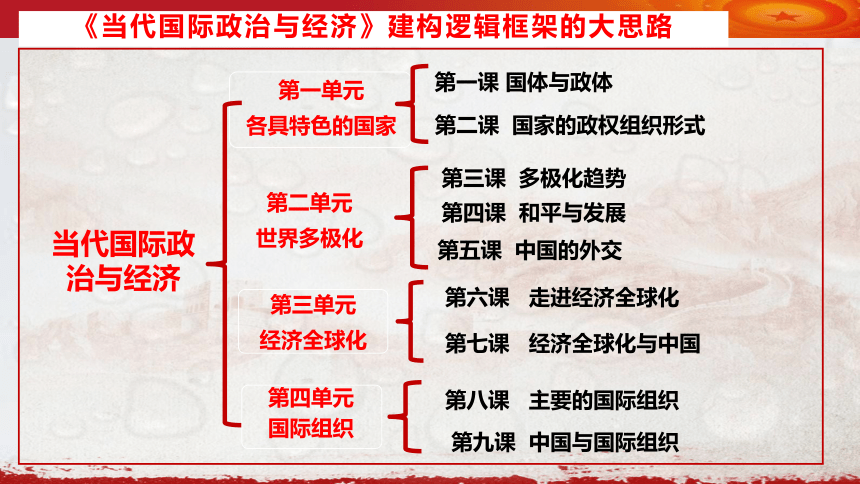 《当代国际政治与经济》建构逻辑框架的大思路

当代国际政治与经济

第一单元
各具特色的国家

第一课 国体与政体
第二课 国家的政权组织形式

第二单元
世界多极化

第三课 多极化趋势
第四课 和平与发展
第五课 中国的外交

第三单元
经济全球化

第六课 走进经济全球化
第七课 经济全球化与中国

第四单元
国际组织

第八课 主要的国际组织
第九课 中国与国际组织